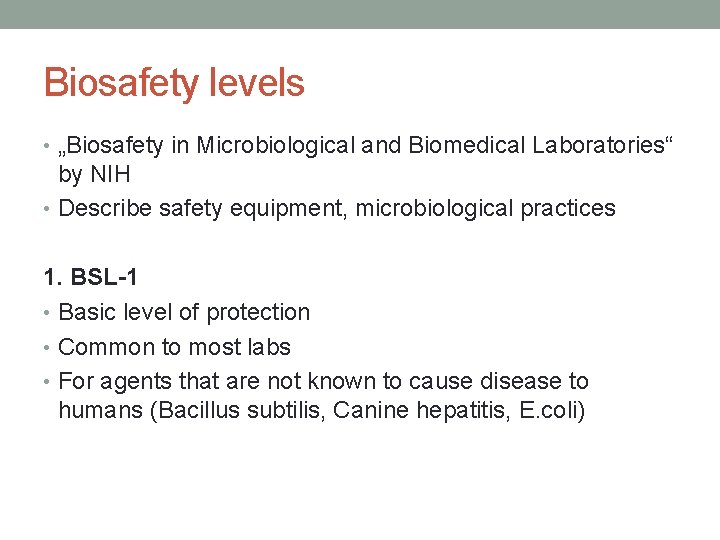 Biosafety levels

• „Biosafety in Microbiological and Biomedical Laboratories“ by NIH
• Describe safety equipment, microbiological practices

1. BSL-1
• Basic level of protection
• Common to most labs
• For agents that are not known to cause disease to humans (Bacillus subtilis, Canine hepatitis, E.coli)